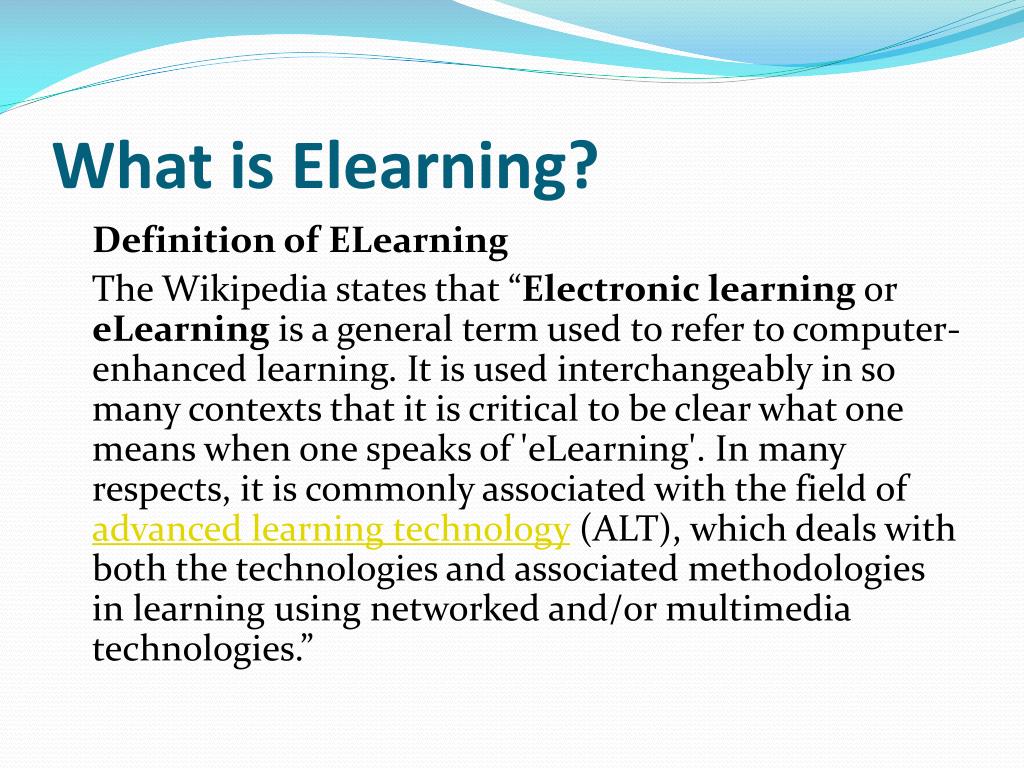 What is Elearning?

Definition of ELearning

The Wikipedia states that “Electronic learning or eLearning is a general term used to refer to computer-enhanced learning. It is used interchangeably in so many contexts that it is critical to be clear what one means when one speaks of 'eLearning'. In many respects, it is commonly associated with the field of advanced learning technology (ALT), which deals with both the technologies and associated methodologies in learning using networked and/or multimedia technologies.”